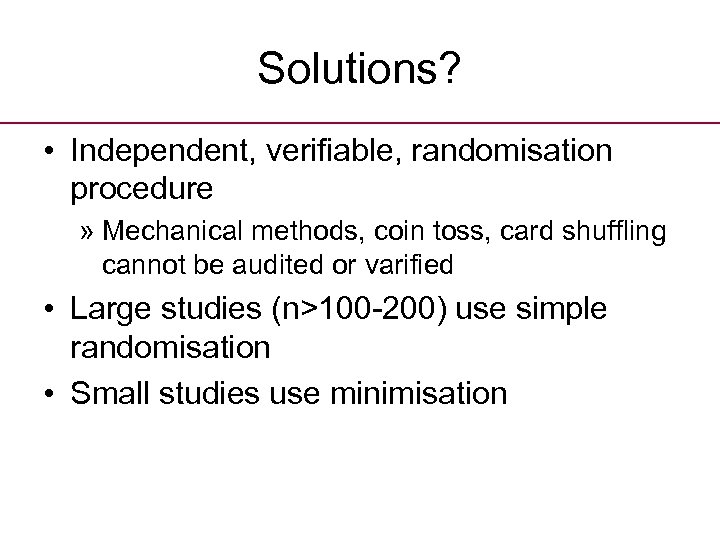 Solutions?

• Independent, verifiable, randomisation procedure

» Mechanical methods, coin toss, card shuffling cannot be audited or varified

• Large studies (n>100-200) use simple randomisation

• Small studies use minimisation